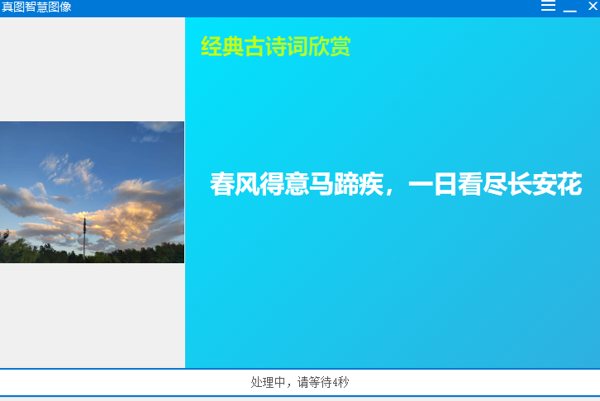 真图智慧图像

经典古诗词欣赏

春风得意马蹄疾，一日看尽长安花

处理中，请等待4秒